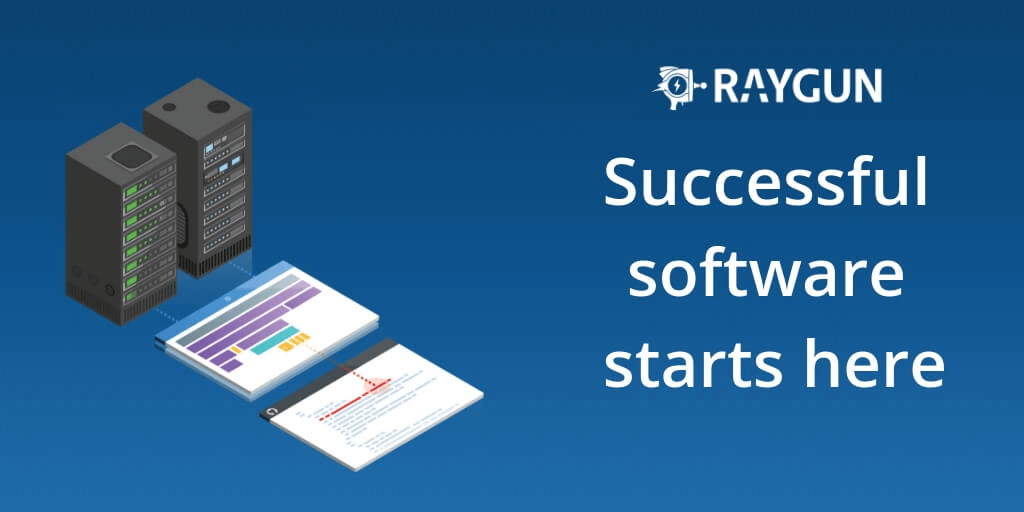 RAYGUN

Successful software starts here